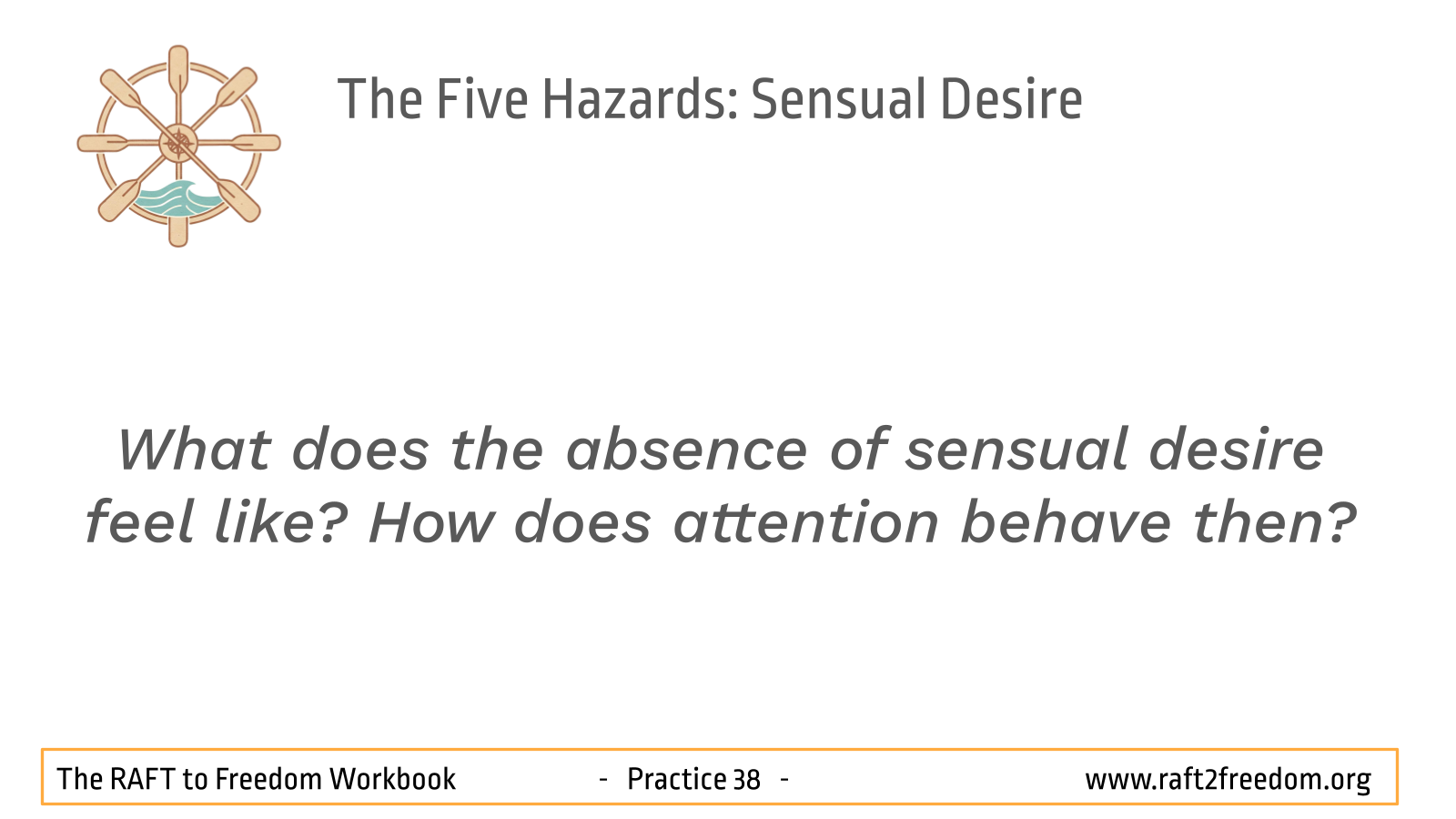 The Five Hazards: Sensual Desire

What does the absence of sensual desire feel like? How does attention behave then?

The RAFT to Freedom Workbook - Practice 38 - www.raft2freedom.org